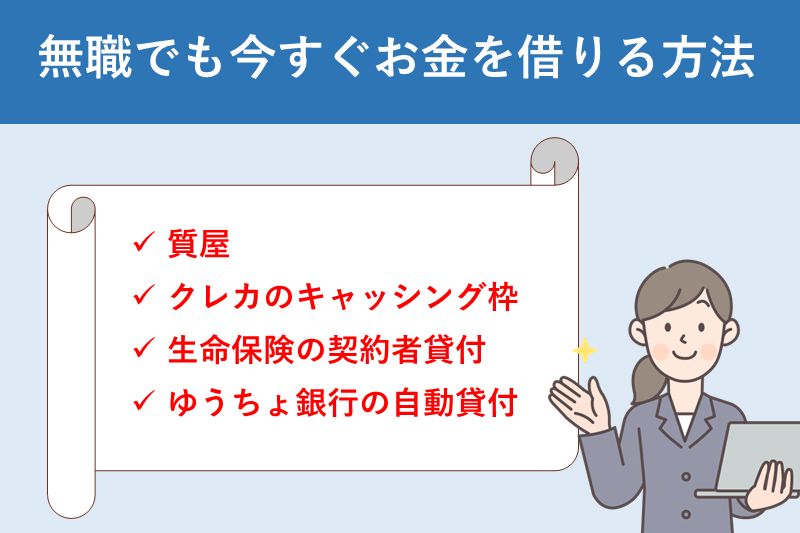 無職でも今すぐお金を借りる方法

✓ 質屋
✓ クレカのキャッシング枠
✓ 生命保険の契約者貸付
✓ ゆうちょ銀行の自動貸付